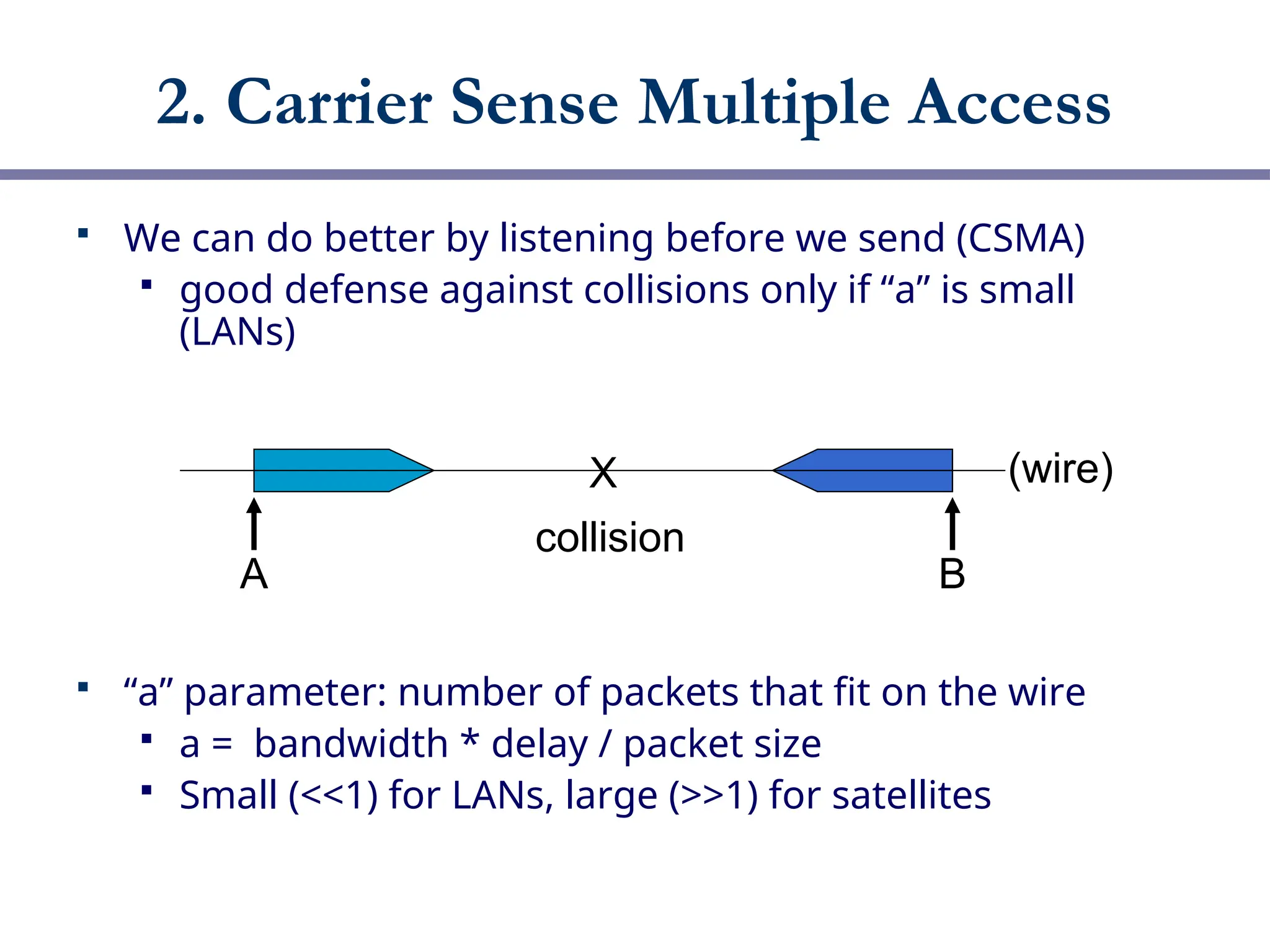 2. Carrier Sense Multiple Access

▪ We can do better by listening before we send (CSMA)
 ▪ good defense against collisions only if “a” is small (LANs)

X
(wire)
collision
A
B

▪ “a” parameter: number of packets that fit on the wire
 ▪ a = bandwidth * delay / packet size
 ▪ Small (<<1) for LANs, large (>>1) for satellites